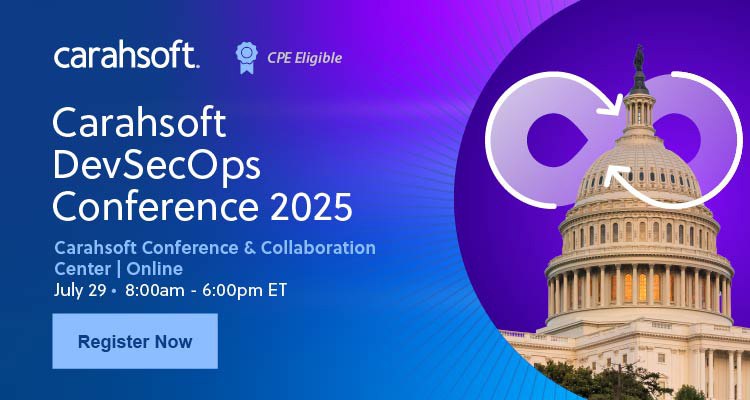 carahsoft.

CPE Eligible

Carahsoft DevSecOps Conference 2025

Carahsoft Conference & Collaboration Center | Online

July 29 • 8:00am - 6:00pm ET

Register Now